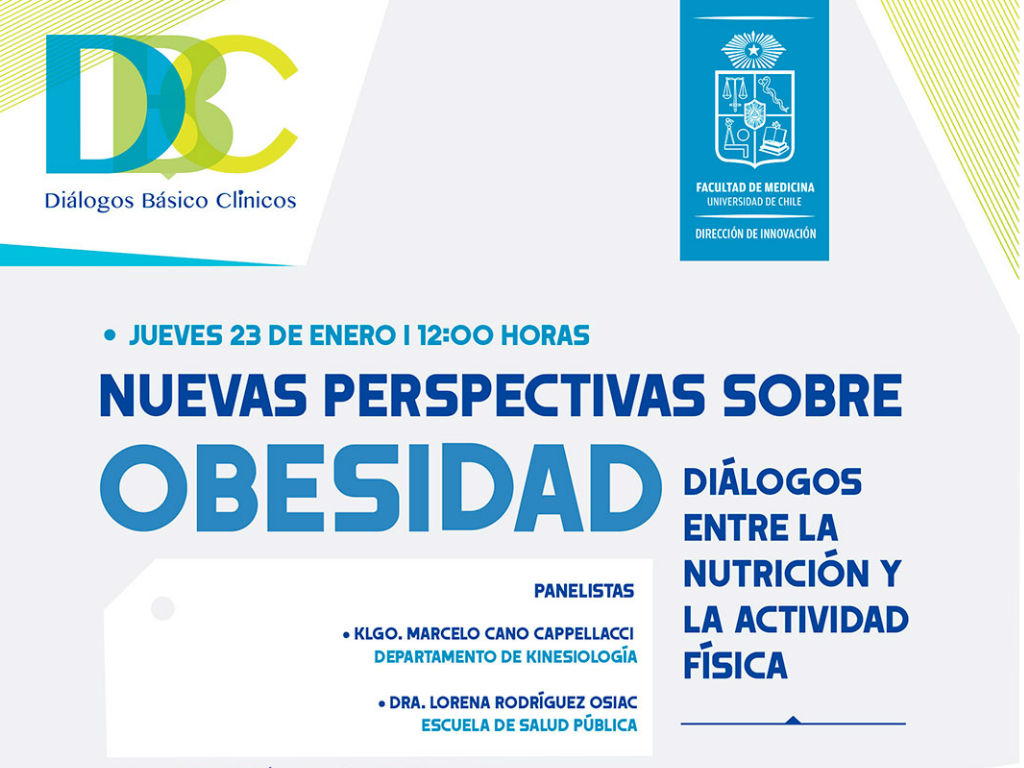 DBC
Diálogos Básico Clínicos

FACULTAD DE MEDICINA
UNIVERSIDAD DE CHILE
DIRECCIÓN DE INNOVACIÓN

• JUEVES 23 DE ENERO I 12:00 HORAS
NUEVAS PERSPECTIVAS SOBRE
OBESIDAD

DIÁLOGOS ENTRE LA NUTRICIÓN Y LA ACTIVIDAD FÍSICA

PANELISTAS
• KLGO. MARCELO CANO CAPPELLACCI
DEPARTAMENTO DE KINESIOLOGÍA
• DRA. LORENA RODRÍGUEZ OSIAC
ESCUELA DE SALUD PÚBLICA